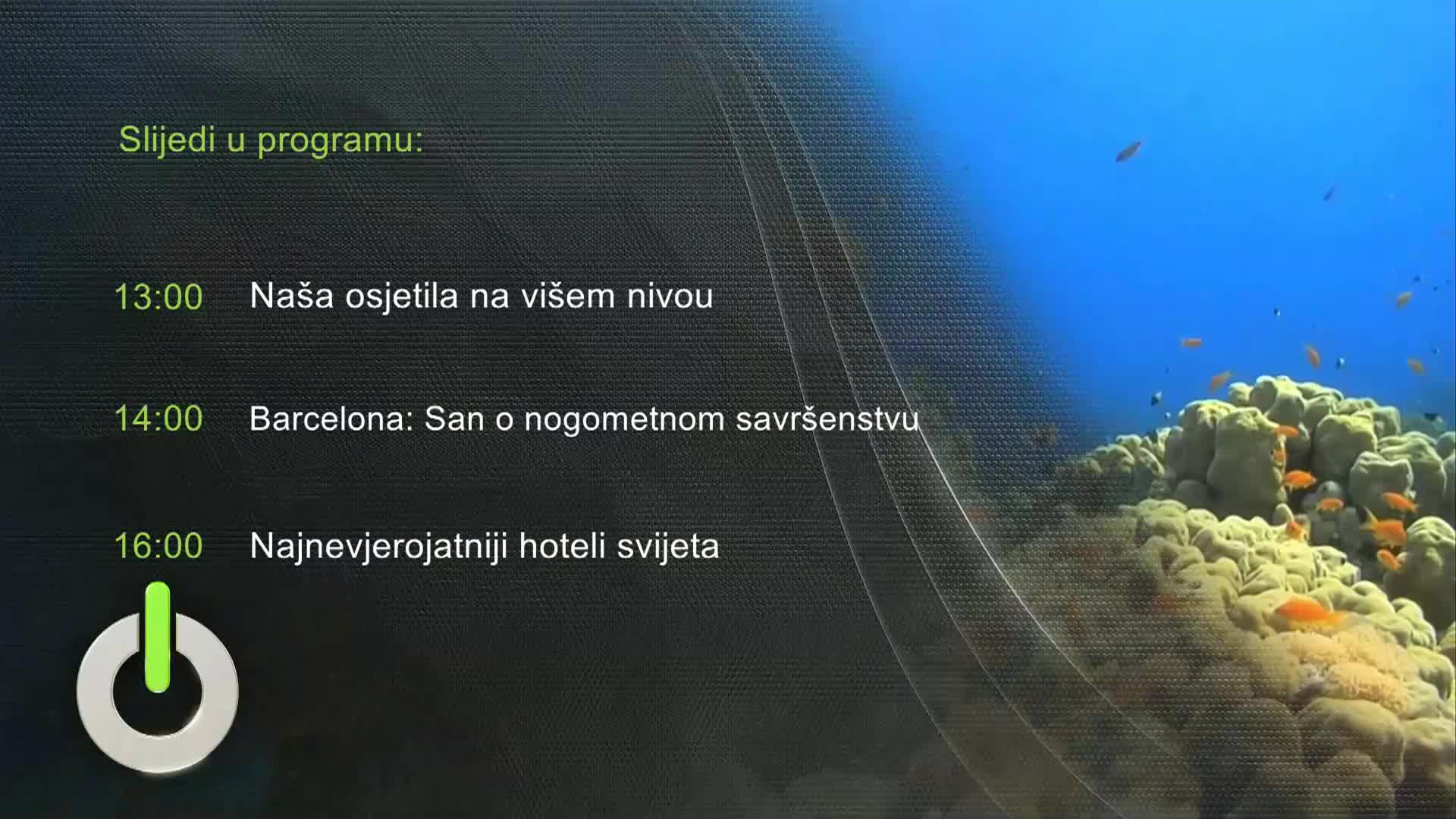 Slijedi u programu:

13:00 Naša osjetila na višem nivou

14:00 Barcelona: San o nogometnom savršenstvu

16:00 Najnevjerojatniji hoteli svijeta